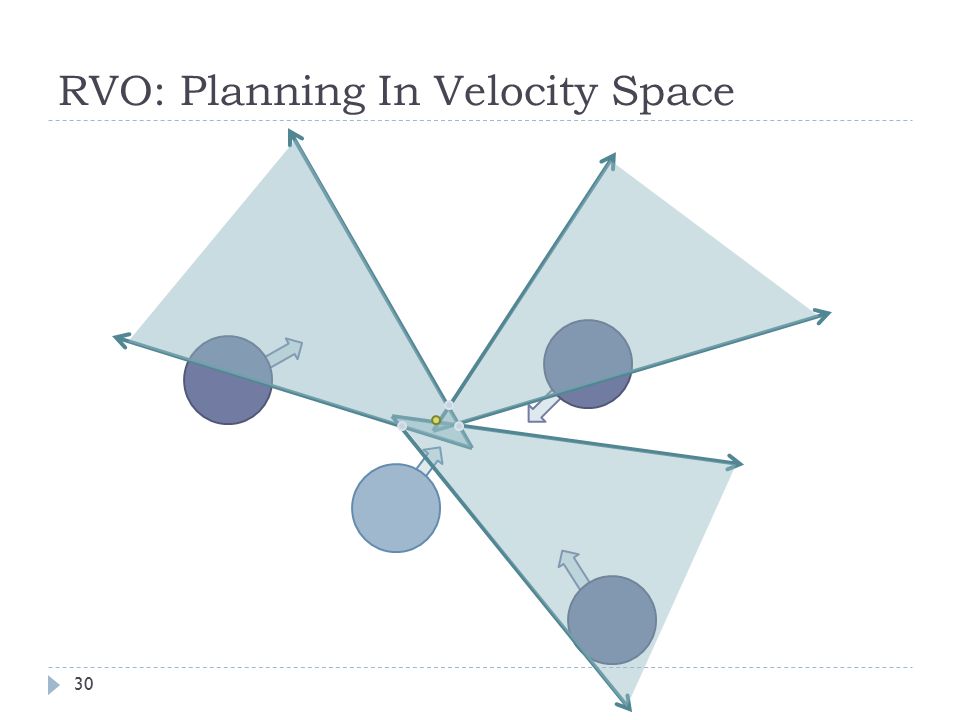 RVO: Planning In Velocity Space

30